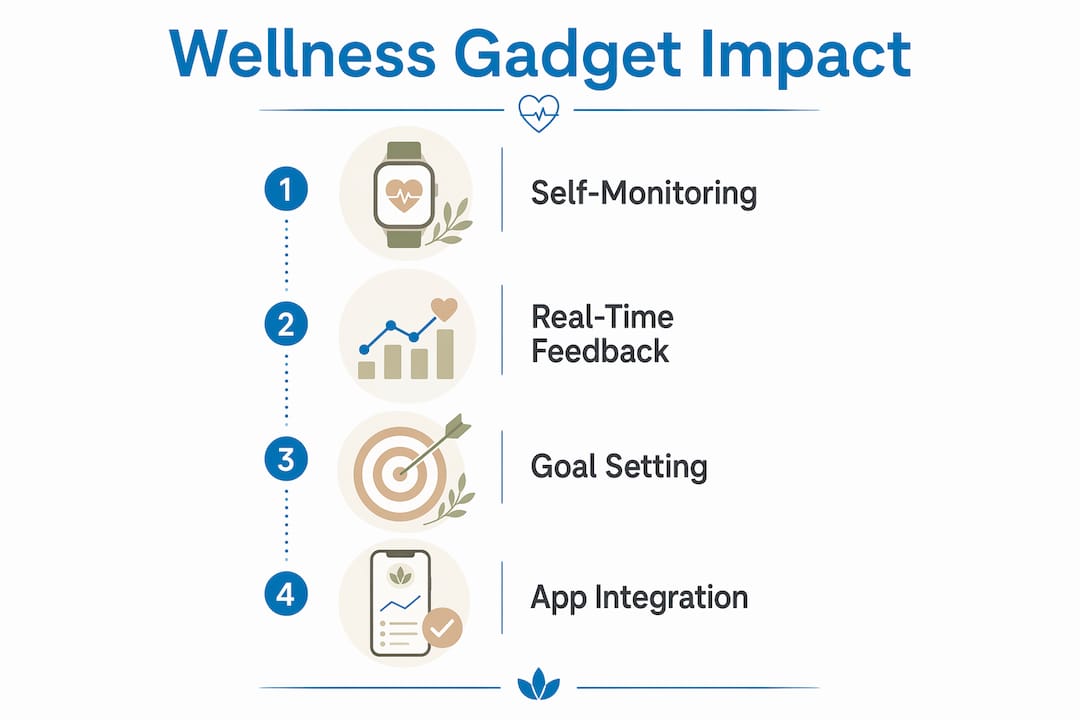 Wellness Gadget Impact

1 Self-Monitoring

2 Real-Time Feedback

3 Goal Setting

4 App Integration